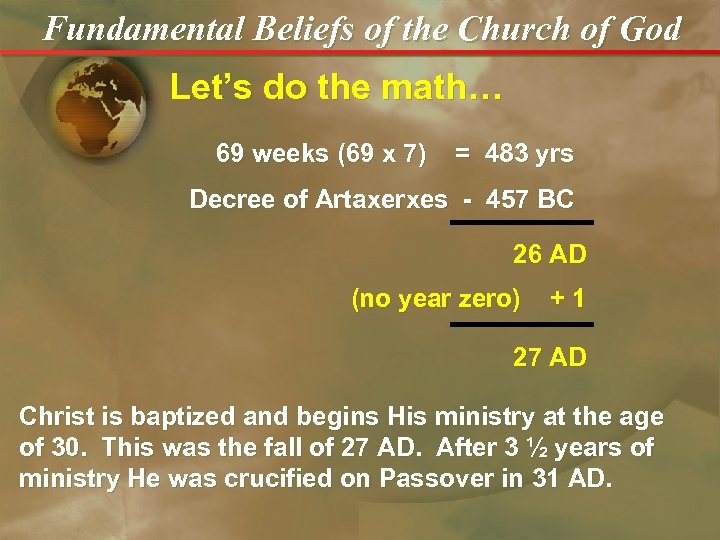 Fundamental Beliefs of the Church of God

Let's do the math…

69 weeks (69 x 7) = 483 yrs

Decree of Artaxerxes - 457 BC

26 AD

(no year zero) + 1

27 AD

Christ is baptized and begins His ministry at the age of 30. This was the fall of 27 AD. After 3 ½ years of ministry He was crucified on Passover in 31 AD.